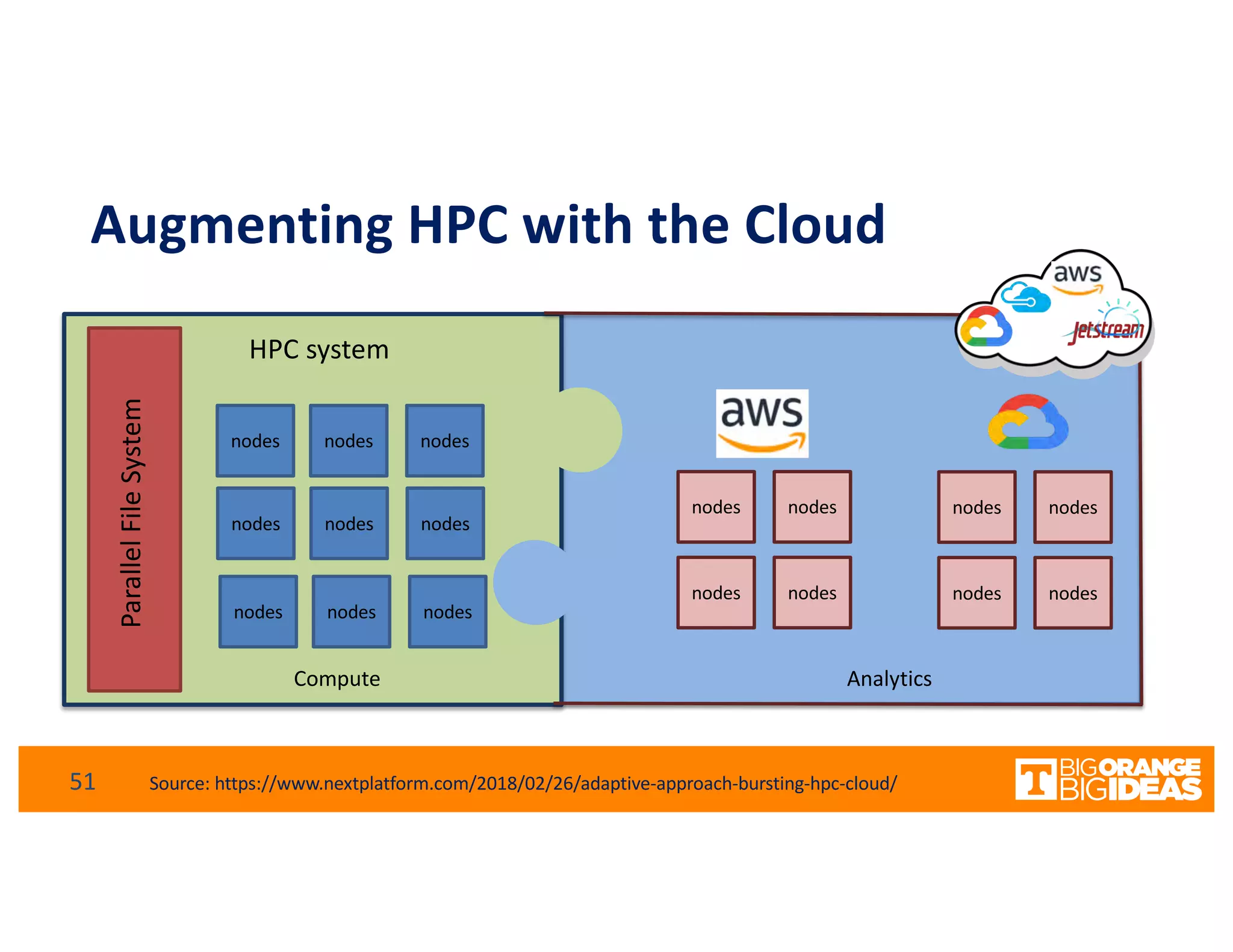 Augmenting HPC with the Cloud

aws

Jetstream

Parallel File System

HPC system

nodes nodes nodes

nodes nodes nodes

nodes nodes nodes

Compute

aws

nodes nodes

nodes nodes

nodes nodes

nodes nodes

Analytics

51 Source: https://www.nextplatform.com/2018/02/26/adaptive-approach-bursting-hpc-cloud/

T BIG ORANGE BIG IDEAS